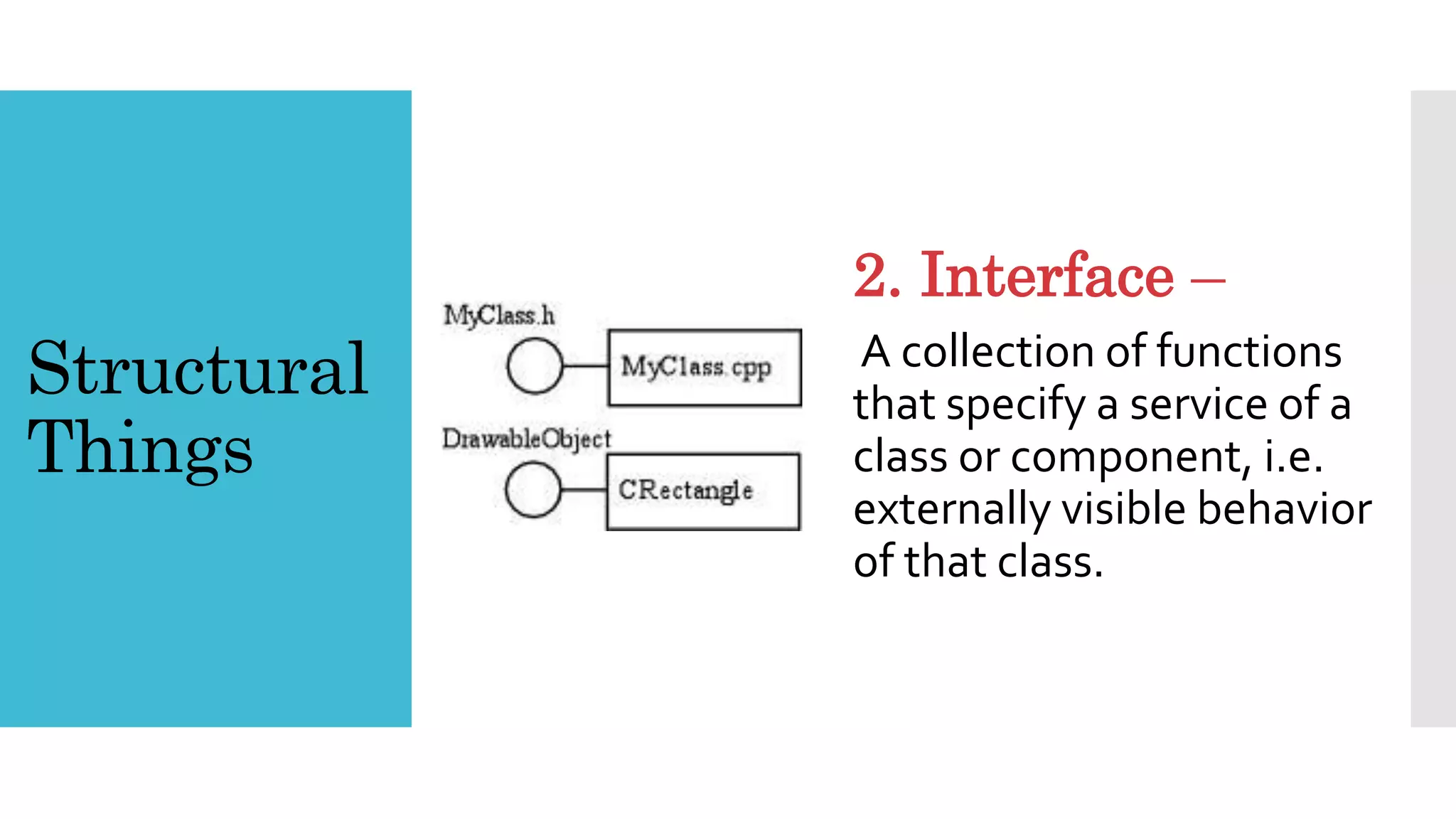 Structural Things

MyClass.h

MyClass.cpp

DrawableObject

CRectangle

2. Interface –

A collection of functions that specify a service of a class or component, i.e. externally visible behavior of that class.